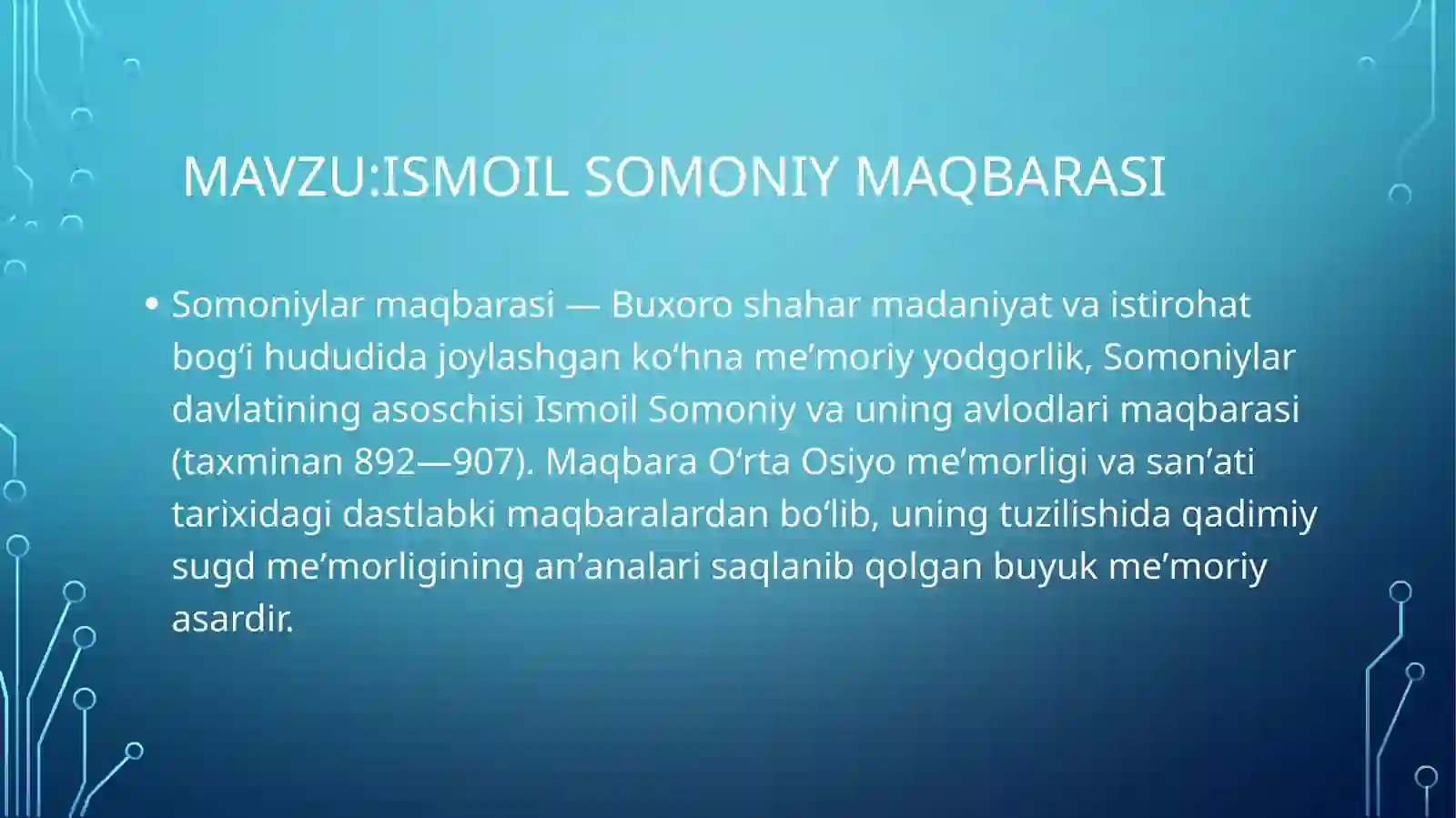 MAVZU:ISMOIL SOMONIY MAQBARASI

• Somoniylar maqbarasi — Buxoro shahar madaniyat va istirohat bogʻi hududida joylashgan koʻhna meʼmoriy yodgorlik, Somoniylar davlatining asoschisi Ismoil Somoniy va uning avlodlari maqbarasi (taxminan 892—907). Maqbara Oʻrta Osiyo meʼmorligi va sanʼati tarixidagi dastlabki maqbaralardan boʻlib, uning tuzilishida qadimiy sugd meʼmorligining anʼanalari saqlanib qolgan buyuk meʼmoriy asardir.